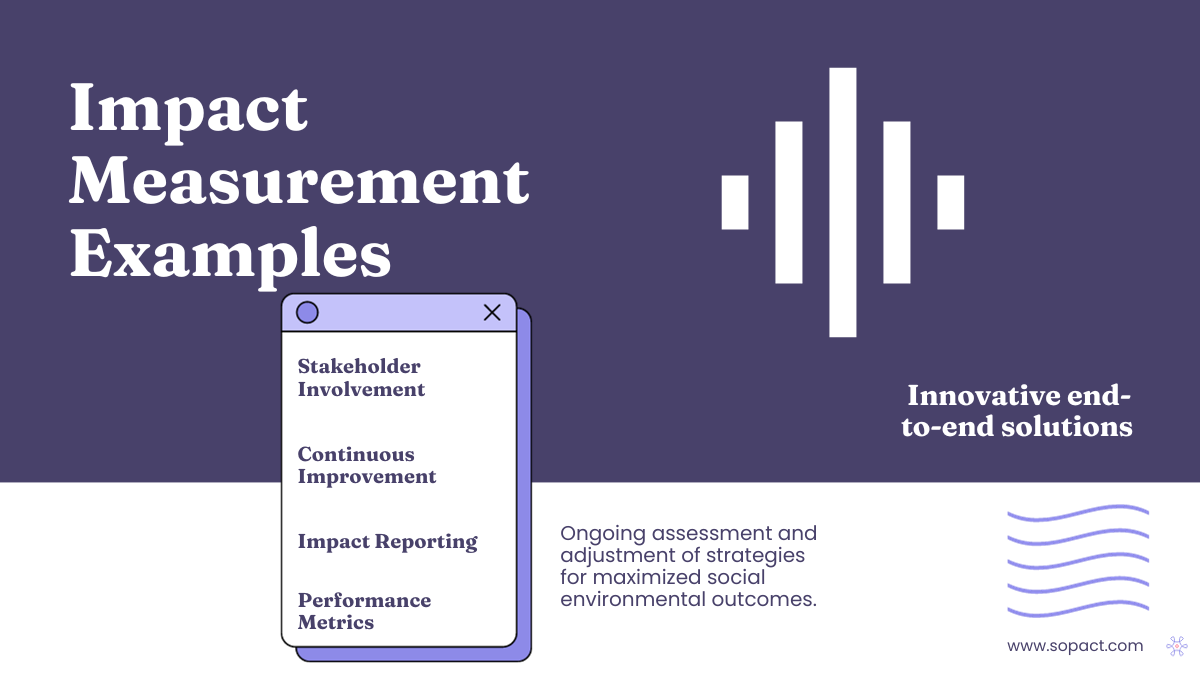 Impact Measurement Examples

Stakeholder Involvement

Continuous Improvement

Impact Reporting

Performance Metrics

Innovative end-to-end solutions

Ongoing assessment and adjustment of strategies for maximized social environmental outcomes.

www.sopact.com